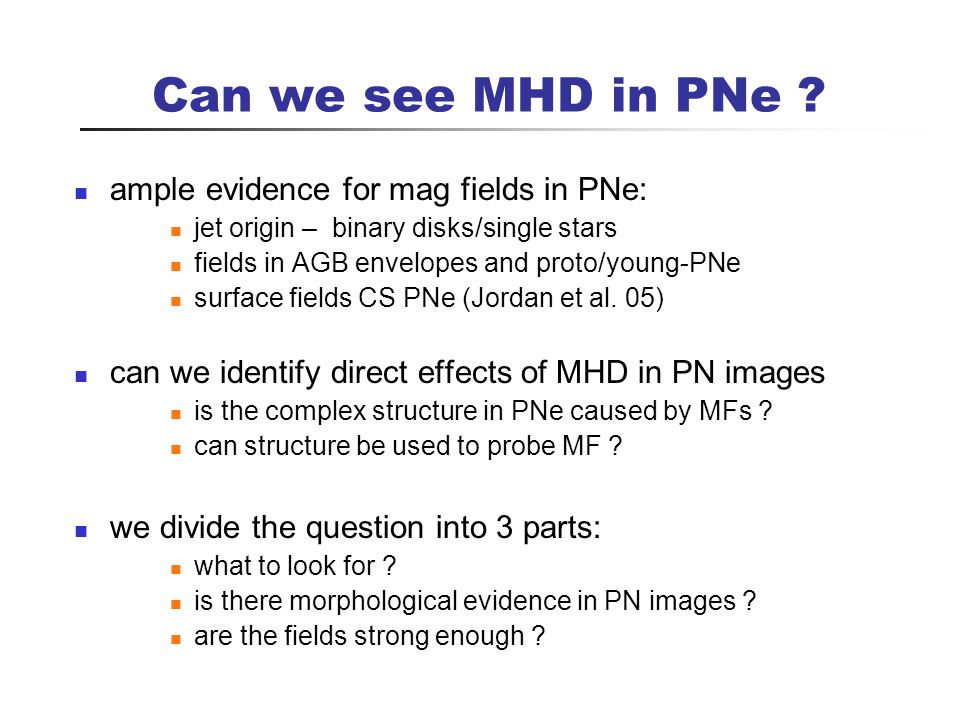 Can we see MHD in PNe ?

- ample evidence for mag fields in PNe:
  - jet origin – binary disks/single stars
  - fields in AGB envelopes and proto/young-PNe
  - surface fields CS PNe (Jordan et al. 05)

- can we identify direct effects of MHD in PN images
  - is the complex structure in PNe caused by MFs ?
  - can structure be used to probe MF ?

- we divide the question into 3 parts:
  - what to look for ?
  - is there morphological evidence in PN images ?
  - are the fields strong enough ?